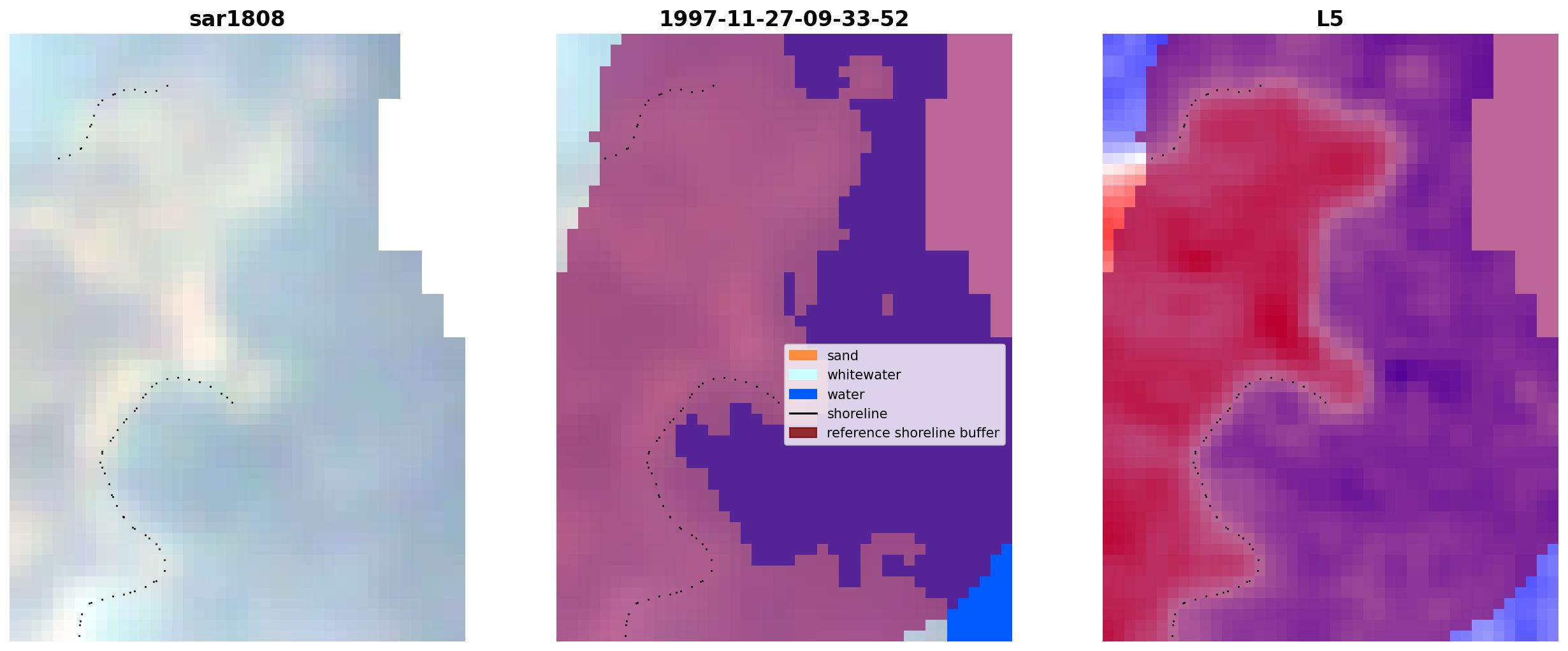 sar1808

1997-11-27-09-33-52

sand
whitewater
water
shoreline
reference shoreline buffer

L5